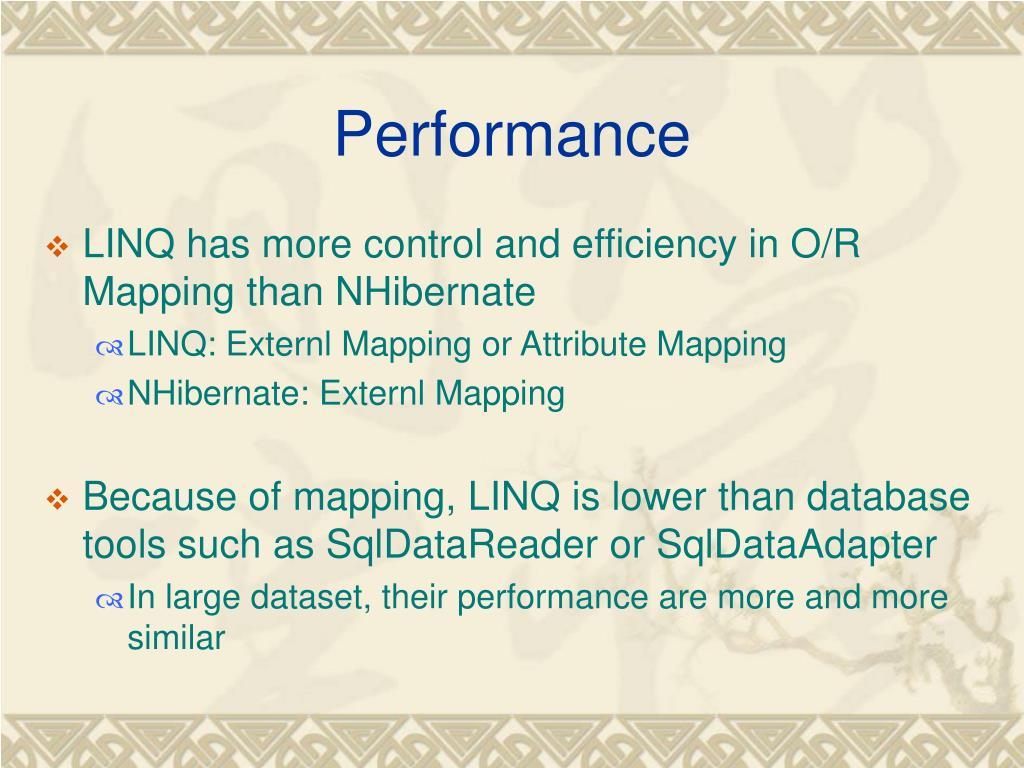 Performance

LINQ has more control and efficiency in O/R Mapping than NHibernate

LINQ: Externl Mapping or Attribute Mapping

NHibernate: Externl Mapping

Because of mapping, LINQ is lower than database tools such as SqlDataReader or SqlDataAdapter

In large dataset, their performance are more and more similar